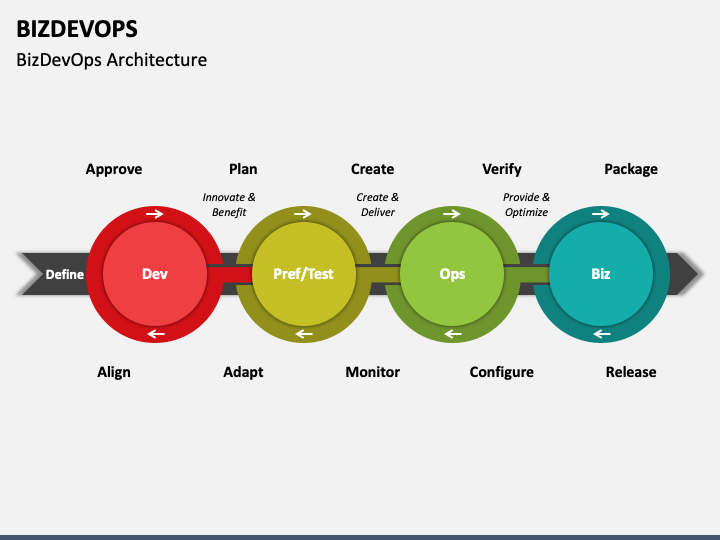 BIZDEVOPS

BizDevOps Architecture

Approve

Plan

Create

Verify

Package

Innovate & Benefit

Create & Deliver

Provide & Optimize

Define

Dev

Pref/Test

Ops

Biz

Align

Adapt

Monitor

Configure

Release